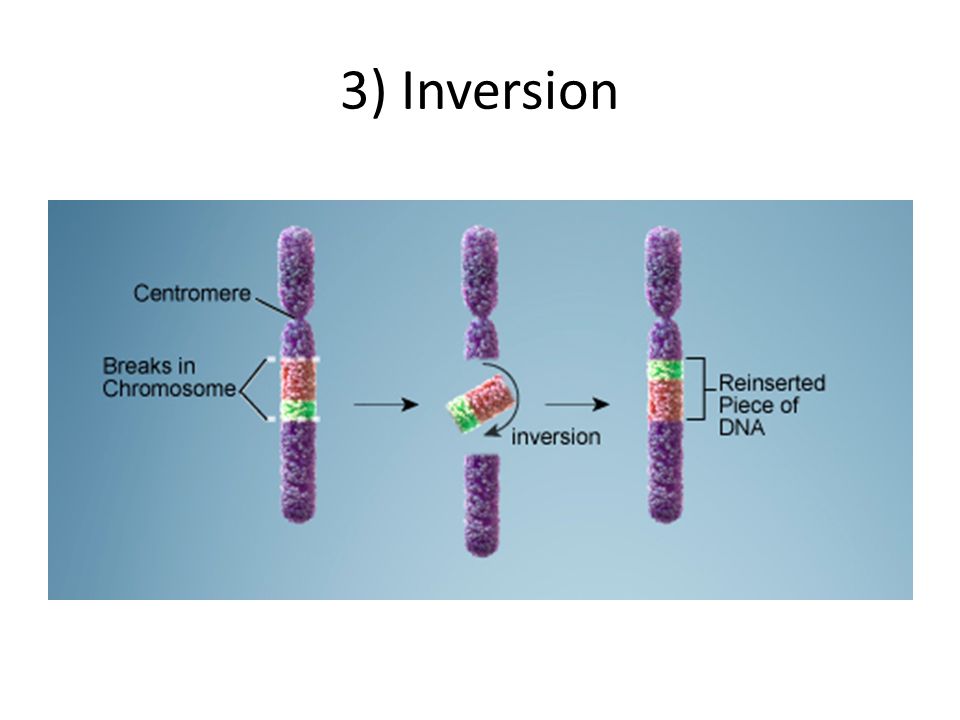 3) Inversion

Centromere

Breaks in Chromosome

inversion

Reinserted Piece of DNA